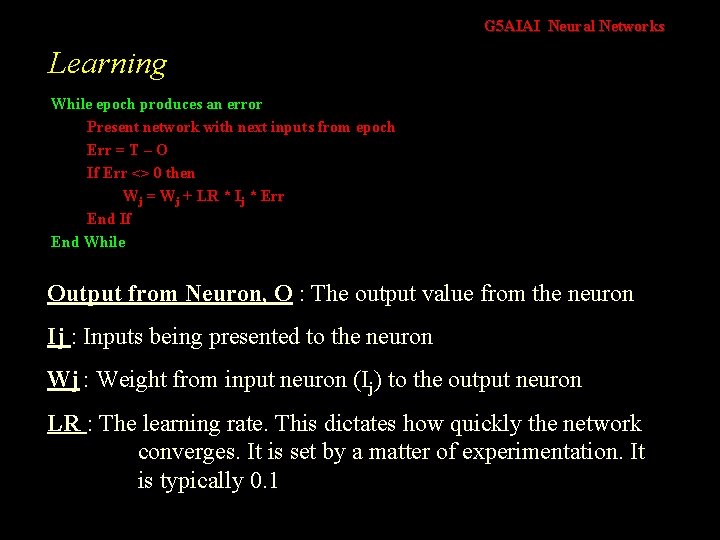 G5AIAI Neural Networks

Learning

While epoch produces an error
Present network with next inputs from epoch
Err = T – O
If Err <> 0 then
$W_j = W_j + LR * I_j * Err$
End If
End While

Output from Neuron, O : The output value from the neuron

Ij : Inputs being presented to the neuron

Wj : Weight from input neuron ($I_j$) to the output neuron

LR : The learning rate. This dictates how quickly the network converges. It is set by a matter of experimentation. It is typically 0.1